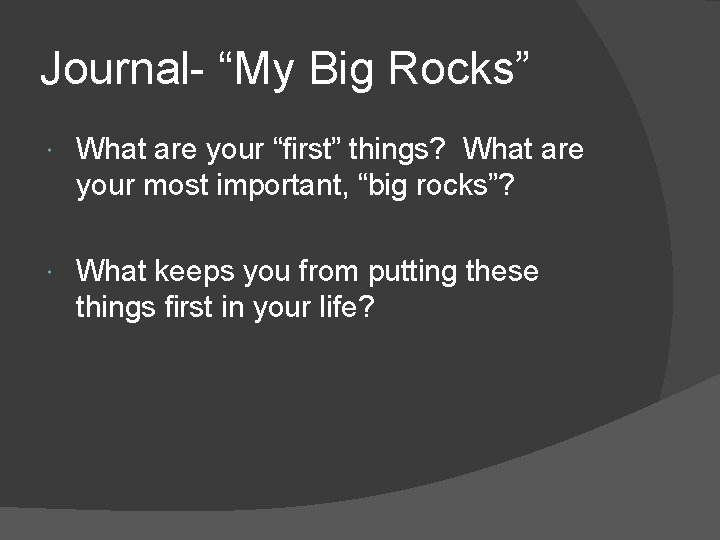 Journal- “My Big Rocks”

What are your “first” things?  What are your most important, “big rocks”?

What keeps you from putting these things first in your life?